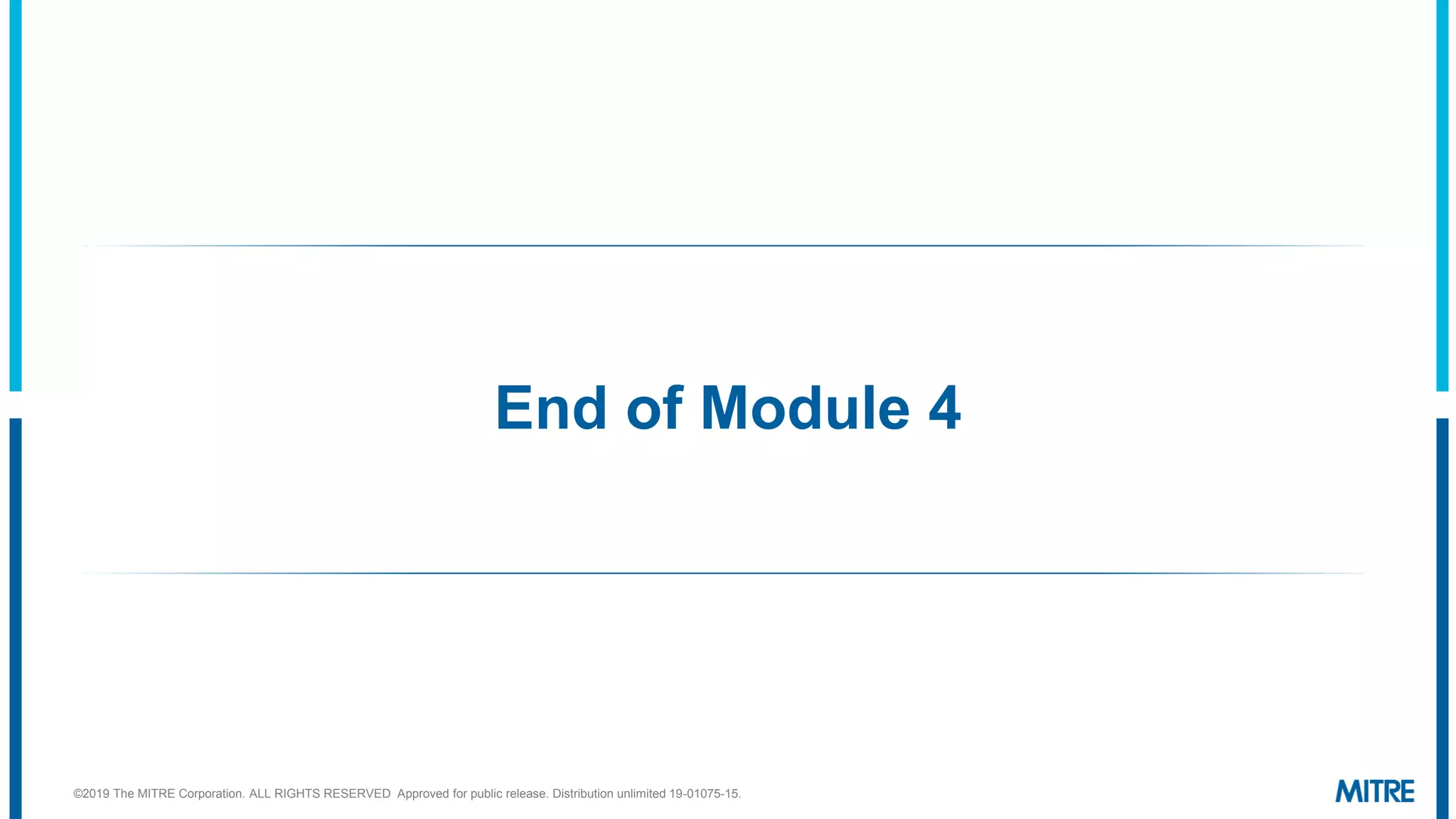 End of Module 4

©2019 The MITRE Corporation. ALL RIGHTS RESERVED Approved for public release. Distribution unlimited 19-01075-15.

MITRE